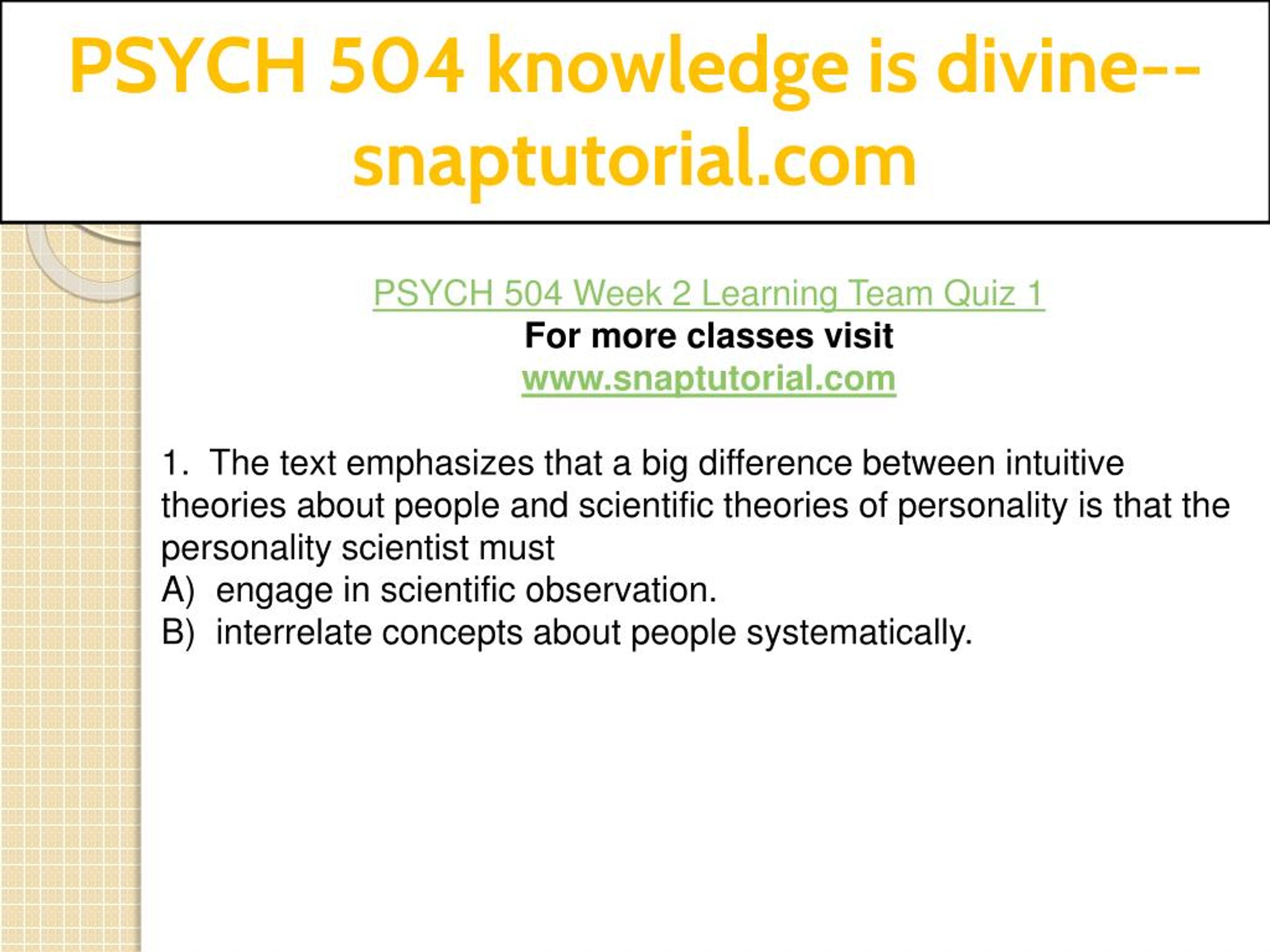 PSYCH 504 knowledge is divine--snaptutorial.com

PSYCH 504 Week 2 Learning Team Quiz 1
For more classes visit
www.snaptutorial.com

1. The text emphasizes that a big difference between intuitive theories about people and scientific theories of personality is that the personality scientist must
A) engage in scientific observation.
B) interrelate concepts about people systematically.